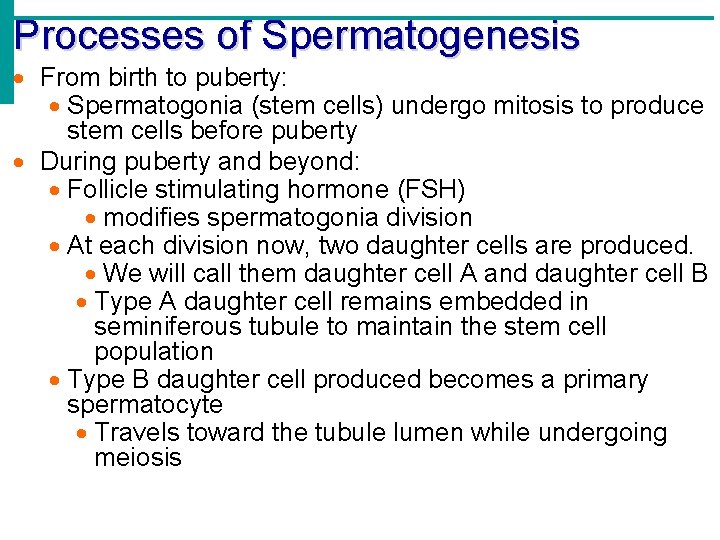 Processes of Spermatogenesis

- From birth to puberty:
  - Spermatogonia (stem cells) undergo mitosis to produce stem cells before puberty
- During puberty and beyond:
  - Follicle stimulating hormone (FSH)
    - modifies spermatogonia division
  - At each division now, two daughter cells are produced.
    - We will call them daughter cell A and daughter cell B
    - Type A daughter cell remains embedded in seminiferous tubule to maintain the stem cell population
  - Type B daughter cell produced becomes a primary spermatocyte
    - Travels toward the tubule lumen while undergoing meiosis